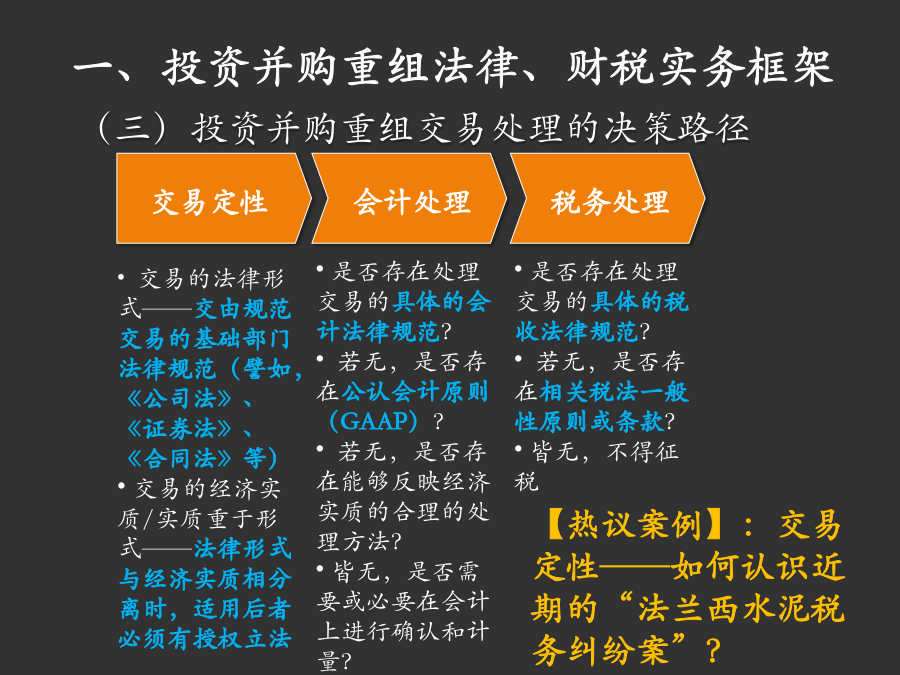 一、投资并购重组法律、财税实务框架

（三）投资并购重组交易处理的决策路径

交易定性

会计处理

税务处理

• 交易的法律形式——交由规范交易的基础部门法律规范（譬如，《公司法》、《证券法》、《合同法》等）

• 交易的经济实质/实质重于形式——法律形式与经济实质相分离时，适用后者必须有授权立法

• 是否存在处理交易的具体的会计法律规范？

• 若无，是否存在公认会计原则（GAAP）？

• 若无，是否存在能够反映经济实质的合理的处理方法？

• 皆无，是否需要或必要在会计上进行确认和计量？

• 是否存在处理交易的具体的税收法律规范？

• 若无，是否存在相关税法一般性原则或条款？

• 皆无，不得征税

【热议案例】：交易定性——如何认识近期的“法兰西水泥税务纠纷案”？